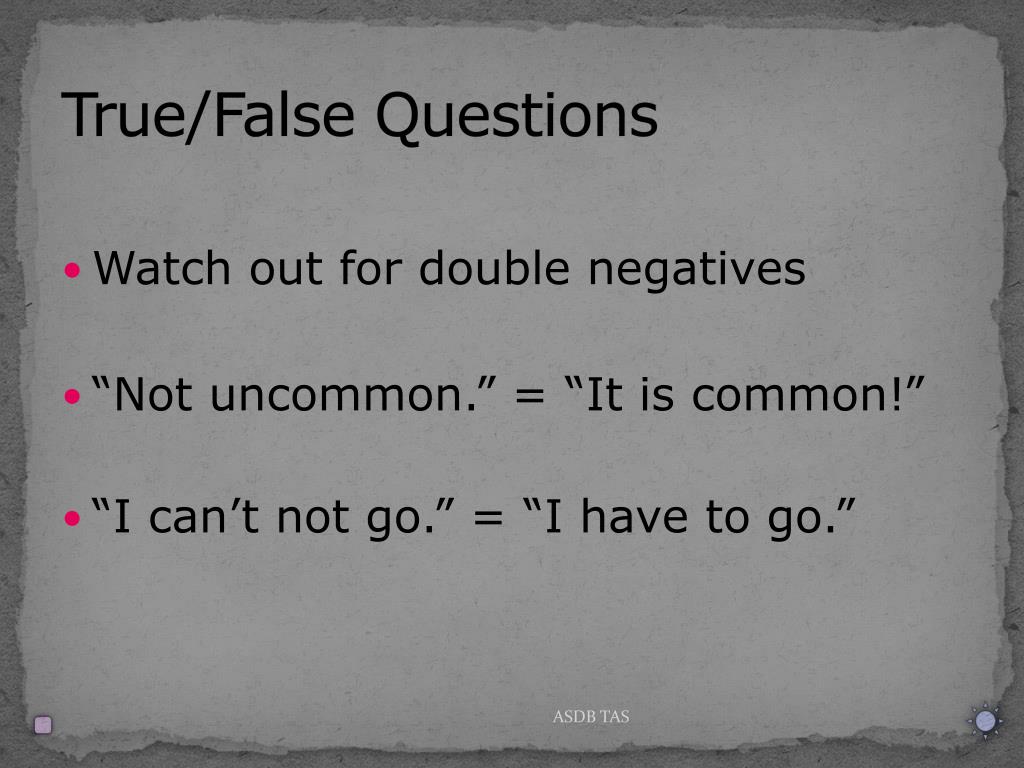 True/False Questions

• Watch out for double negatives

• “Not uncommon.” = “It is common!”

• “I can’t not go.” = “I have to go.”

ASDB TAS